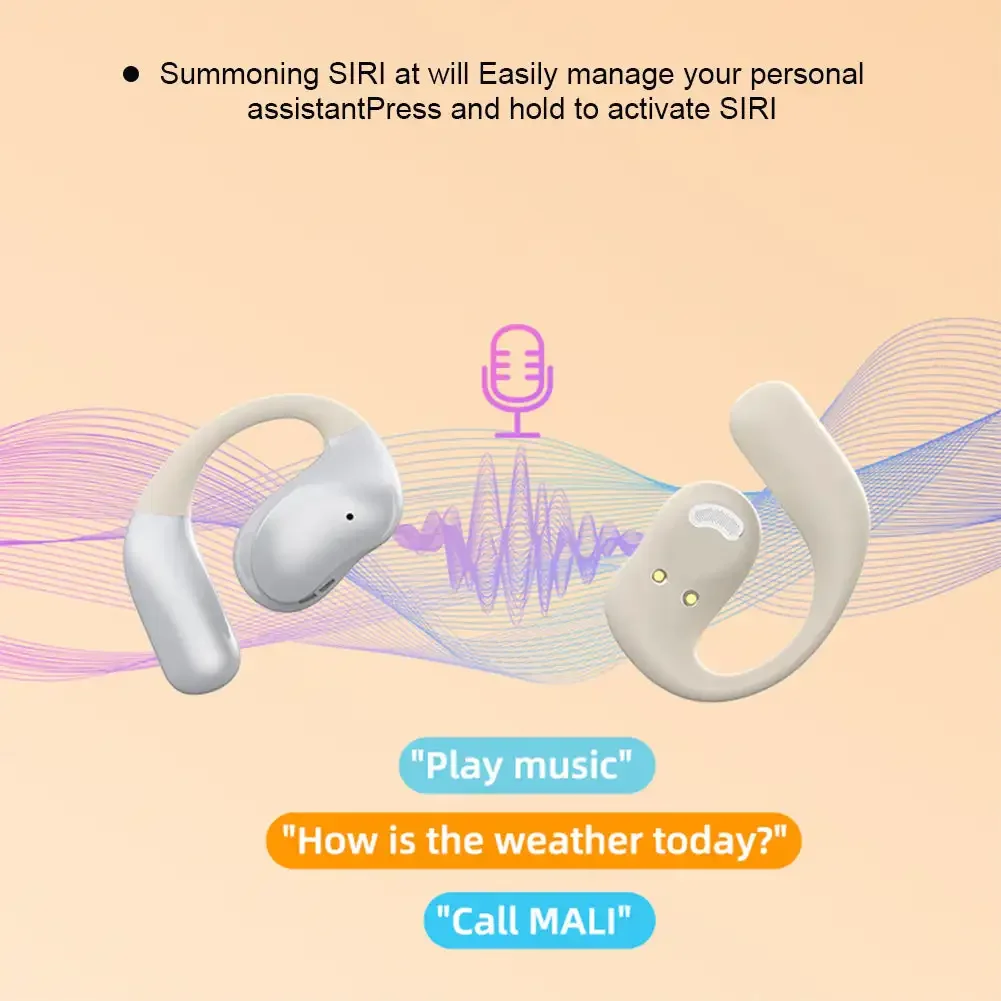 ● Summoning SIRI at will Easily manage your personal assistantPress and hold to activate SIRI

"Play music"

"How is the weather today?"

"Call MALI"